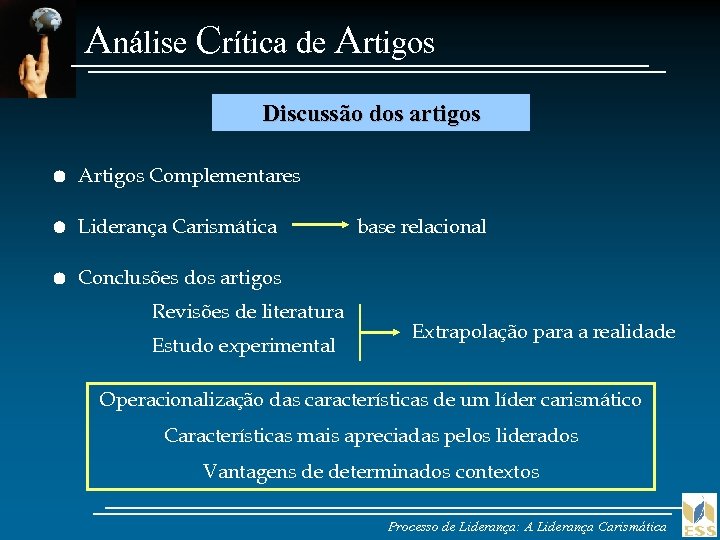 Análise Crítica de Artigos

Discussão dos artigos

Artigos Complementares

Liderança Carismática → base relacional

Conclusões dos artigos

Revisões de literatura
Estudo experimental
→ Extrapolação para a realidade

Operacionalização das características de um líder carismático
Características mais apreciadas pelos liderados
Vantagens de determinados contextos

Processo de Liderança: A Liderança Carismática

ESS